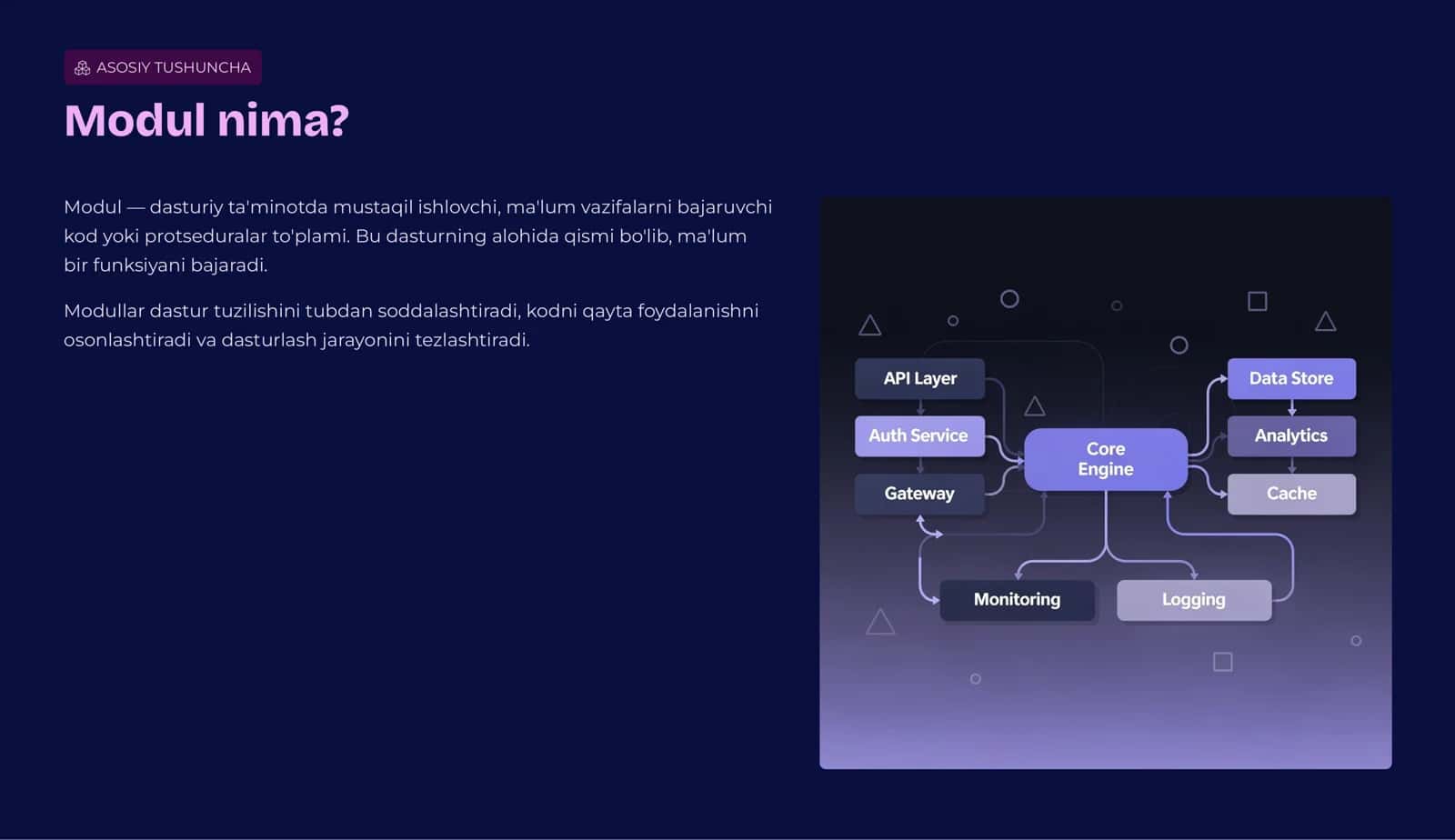 ASOSIY TUSHUNCHA

Modul nima?

Modul — dasturiy ta'minotda mustaqil ishlovchi, ma'lum vazifalarni bajaruvchi kod yoki protseduralar to'plami. Bu dasturning alohida qismi bo'lib, ma'lum bir funksiyani bajaradi.

Modullar dastur tuzilishini tubdan soddalashtiradi, kodni qayta foydalanishni osonlashtiradi va dasturlash jarayonini tezlashtiradi.

API Layer
Auth Service
Gateway
Core Engine
Data Store
Analytics
Cache
Monitoring
Logging